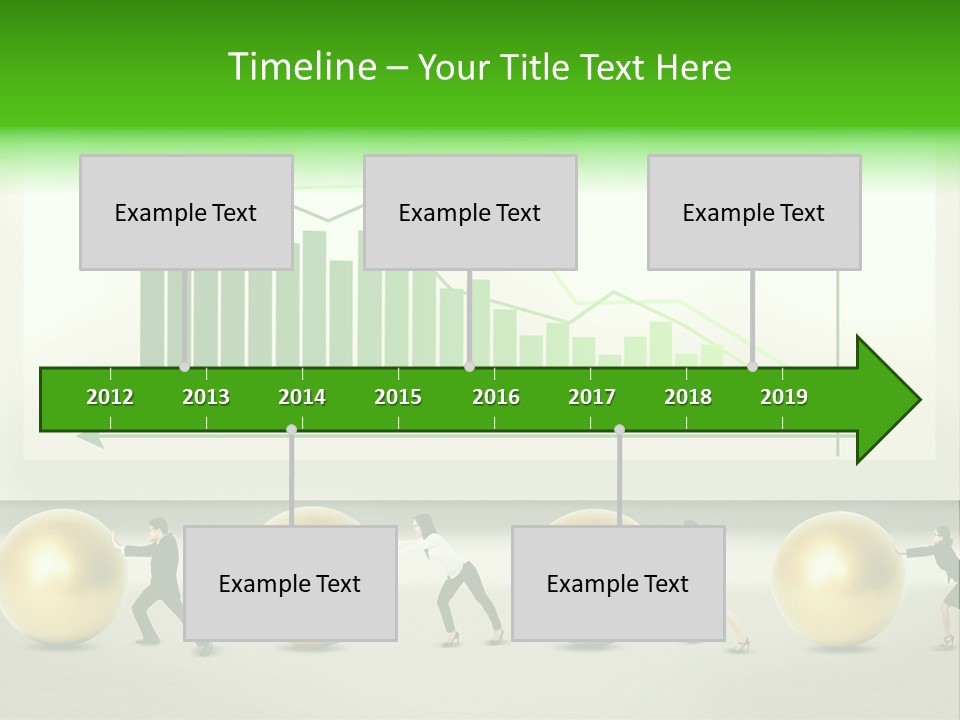 Timeline – Your Title Text Here

Example Text

Example Text

Example Text

2012 2013 2014 2015 2016 2017 2018 2019

Example Text

Example Text